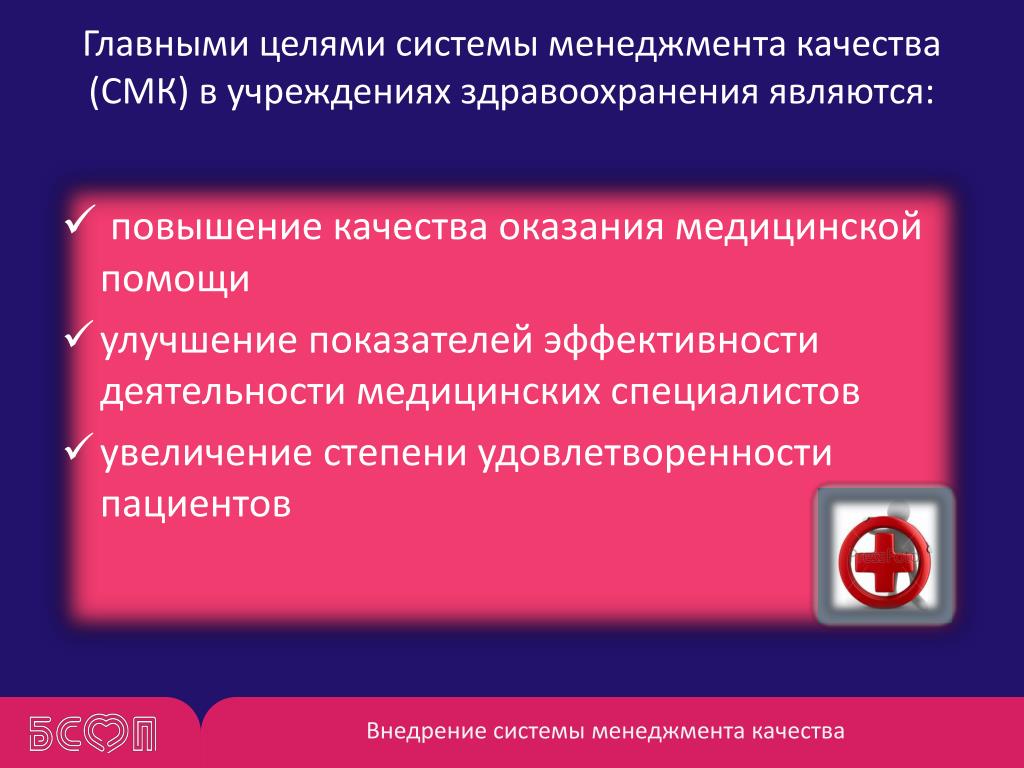 Главными целями системы менеджмента качества (СМК) в учреждениях здравоохранения являются:

✓ повышение качества оказания медицинской помощи

✓ улучшение показателей эффективности деятельности медицинских специалистов

✓ увеличение степени удовлетворенности пациентов

БСМП

Внедрение системы менеджмента качества